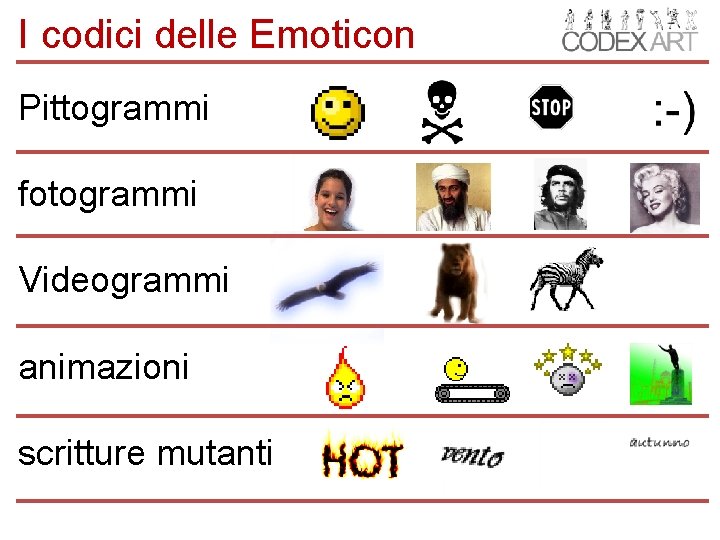 I codici delle Emoticon

CODEX ART

Pittogrammi STOP :-)

fotogrammi

Videogrammi

animazioni

scritture mutanti HOT vento autunno